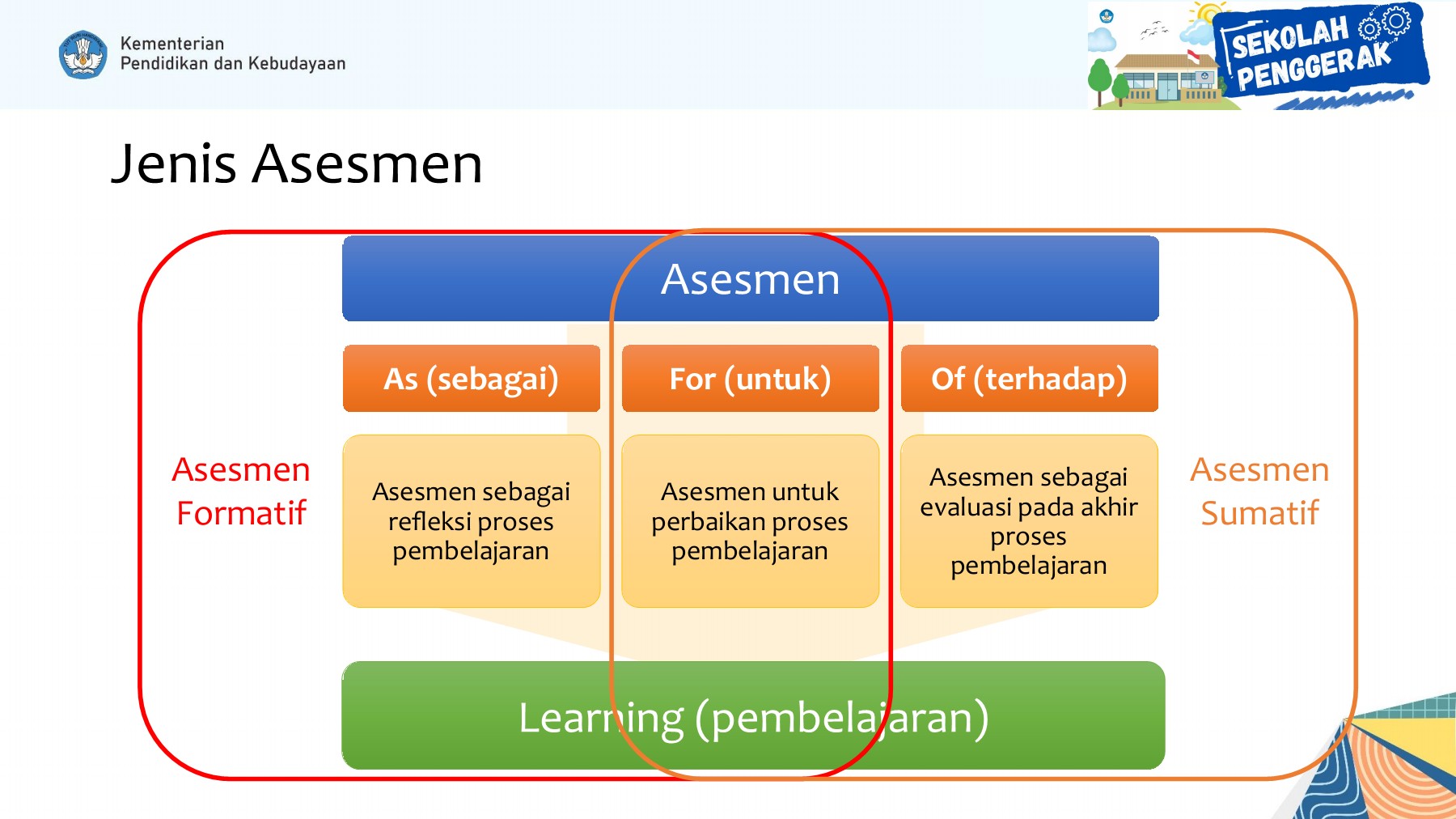 Kementerian
Pendidikan dan Kebudayaan

SEKOLAH PENGGERAK

Jenis Asesmen

Asesmen

As (sebagai)

For (untuk)

Of (terhadap)

Asesmen Formatif

Asesmen sebagai refleksi proses pembelajaran

Asesmen untuk perbaikan proses pembelajaran

Asesmen sebagai evaluasi pada akhir proses pembelajaran

Asesmen Sumatif

Learning (pembelajaran)